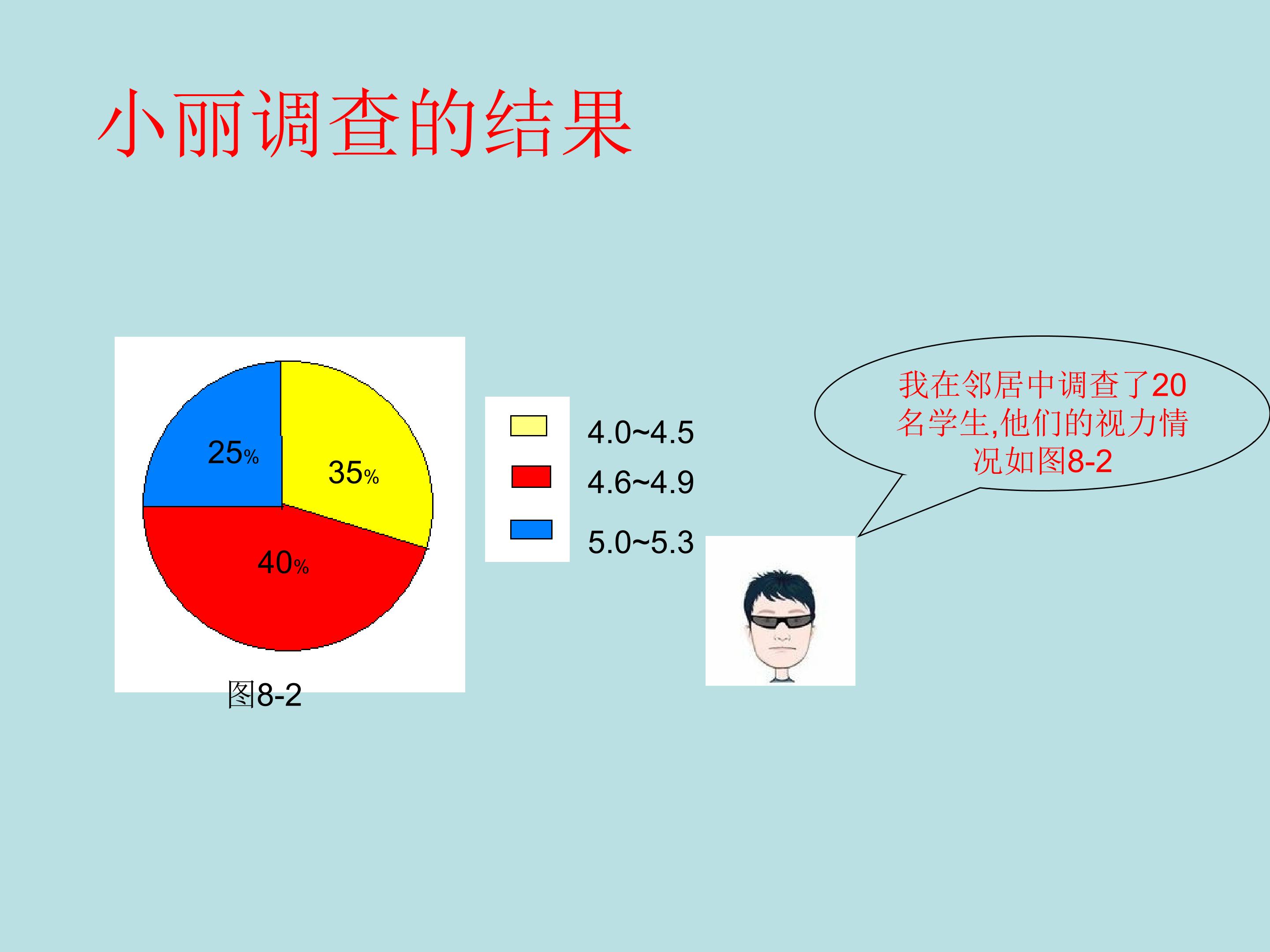 小丽调查的结果

25%
35%
40%

图8-2

4.0~4.5
4.6~4.9
5.0~5.3

我在邻居中调查了20名学生,他们的视力情况如图8-2